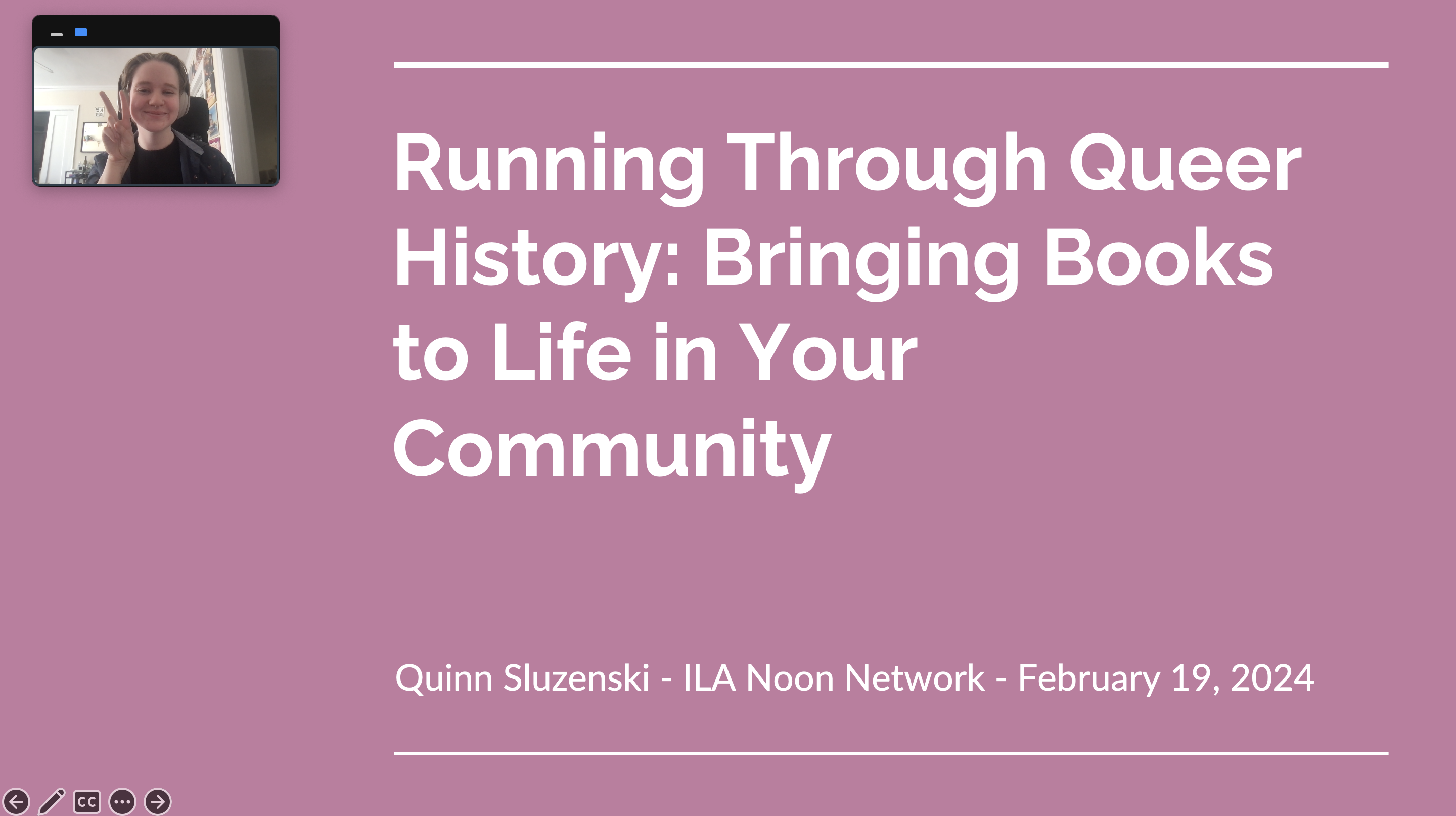 Running Through Queer History: Bringing Books to Life in Your Community

Quinn Sluzenski - ILA Noon Network - February 19, 2024

CC